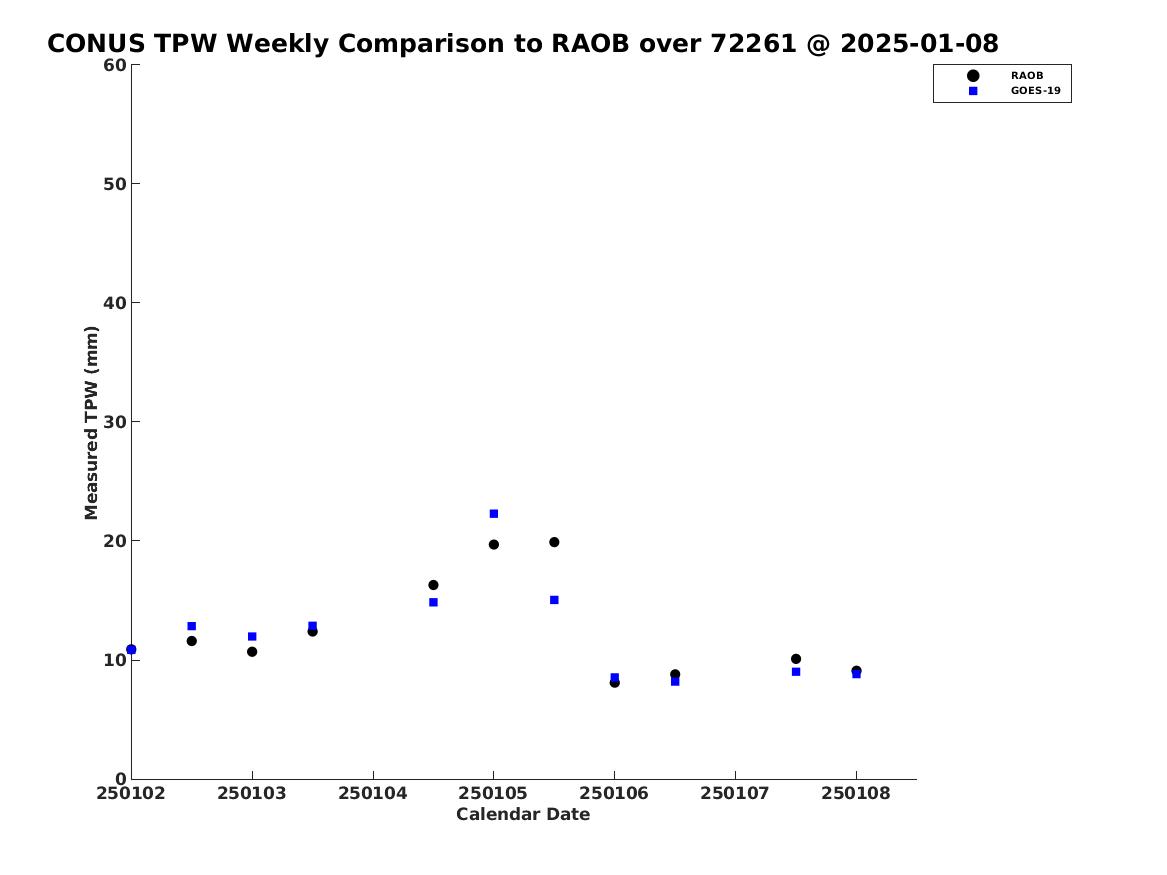 CONUS TPW Weekly Comparison to RAOB over 72261 @ 2025-01-08

RAOB
GOES-19

Measured TPW (mm)

60
50
40
30
20
10
0

250102 250103 250104 250105 250106 250107 250108

Calendar Date